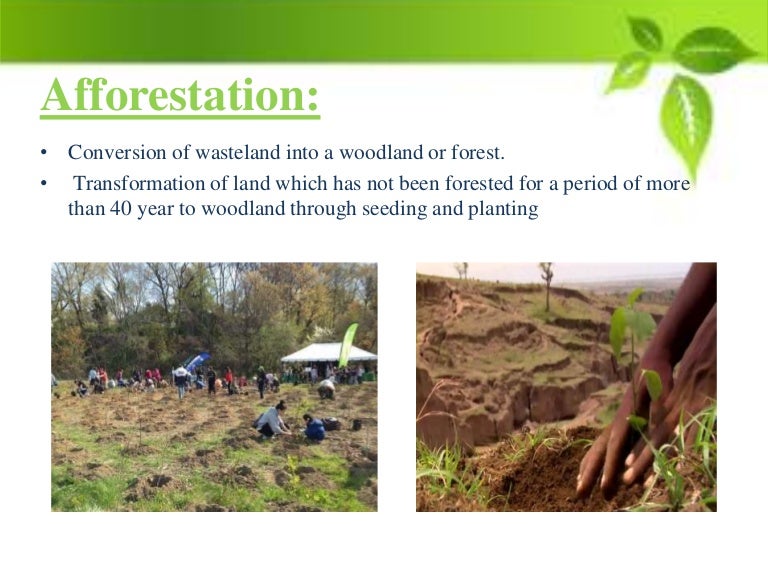 Afforestation:

• Conversion of wasteland into a woodland or forest.

• Transformation of land which has not been forested for a period of more than 40 year to woodland through seeding and planting